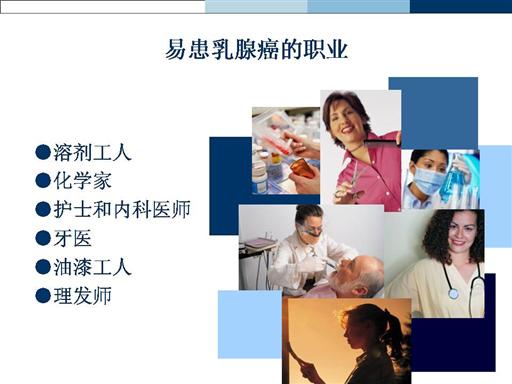 易患乳腺癌的职业

●溶剂工人
●化学家
●护士和内科医师
●牙医
●油漆工人
●理发师